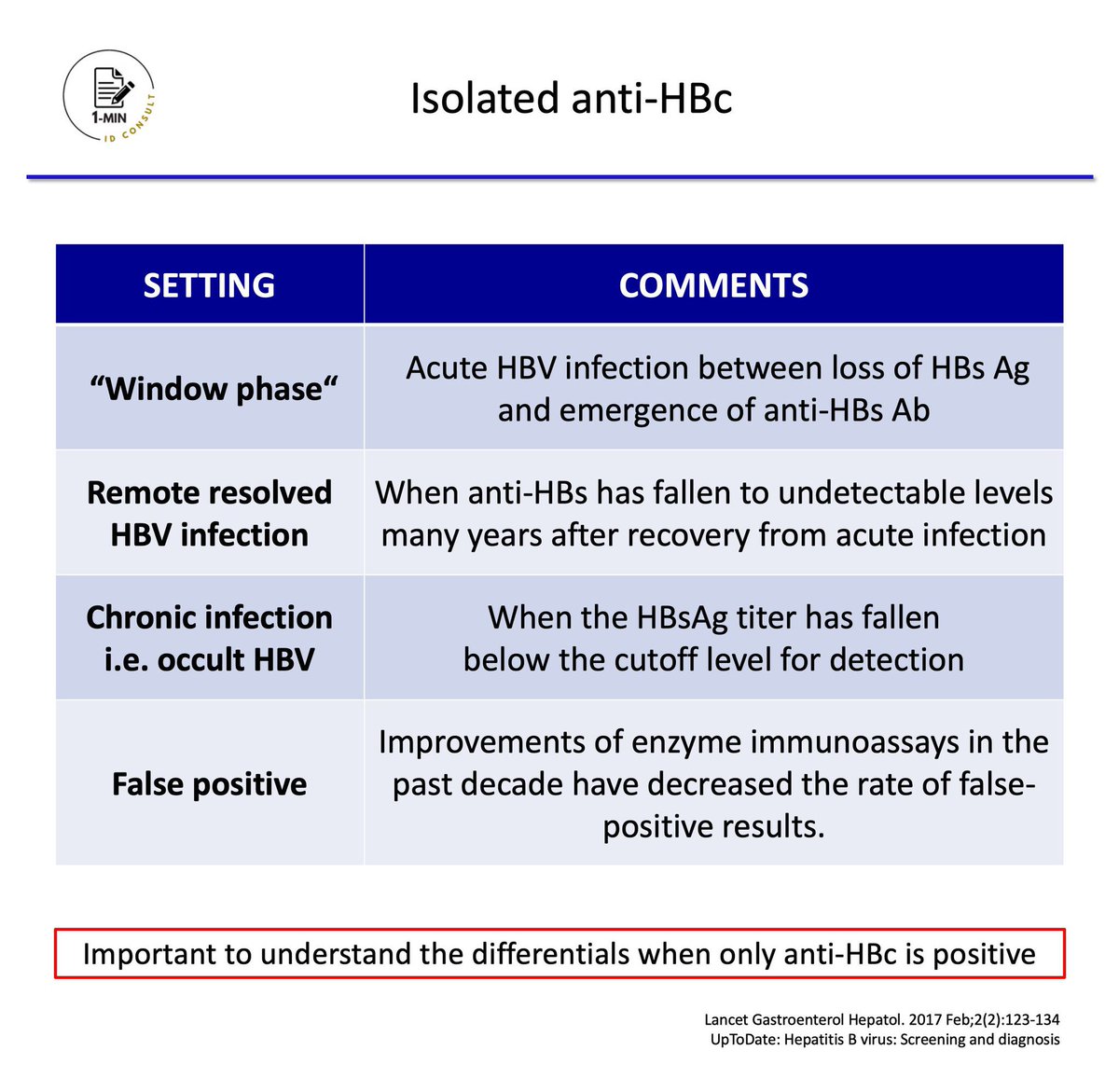 1-MIN
ID CONSULT

Isolated anti-HBc

| SETTING | COMMENTS |
|---|---|
| “Window phase“ | Acute HBV infection between loss of HBs Ag and emergence of anti-HBs Ab |
| Remote resolved HBV infection | When anti-HBs has fallen to undetectable levels many years after recovery from acute infection |
| Chronic infection i.e. occult HBV | When the HBsAg titer has fallen below the cutoff level for detection |
| False positive | Improvements of enzyme immunoassays in the past decade have decreased the rate of false-positive results. |

Important to understand the differentials when only anti-HBc is positive

Lancet Gastroenterol Hepatol. 2017 Feb;2(2):123-134
UpToDate: Hepatitis B virus: Screening and diagnosis